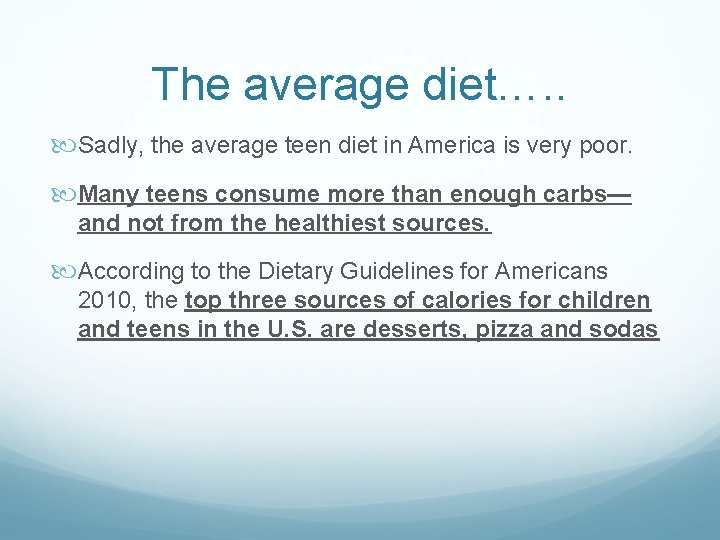 The average diet…..

Sadly, the average teen diet in America is very poor.

Many teens consume more than enough carbs—and not from the healthiest sources.

According to the Dietary Guidelines for Americans 2010, the top three sources of calories for children and teens in the U.S. are desserts, pizza and sodas